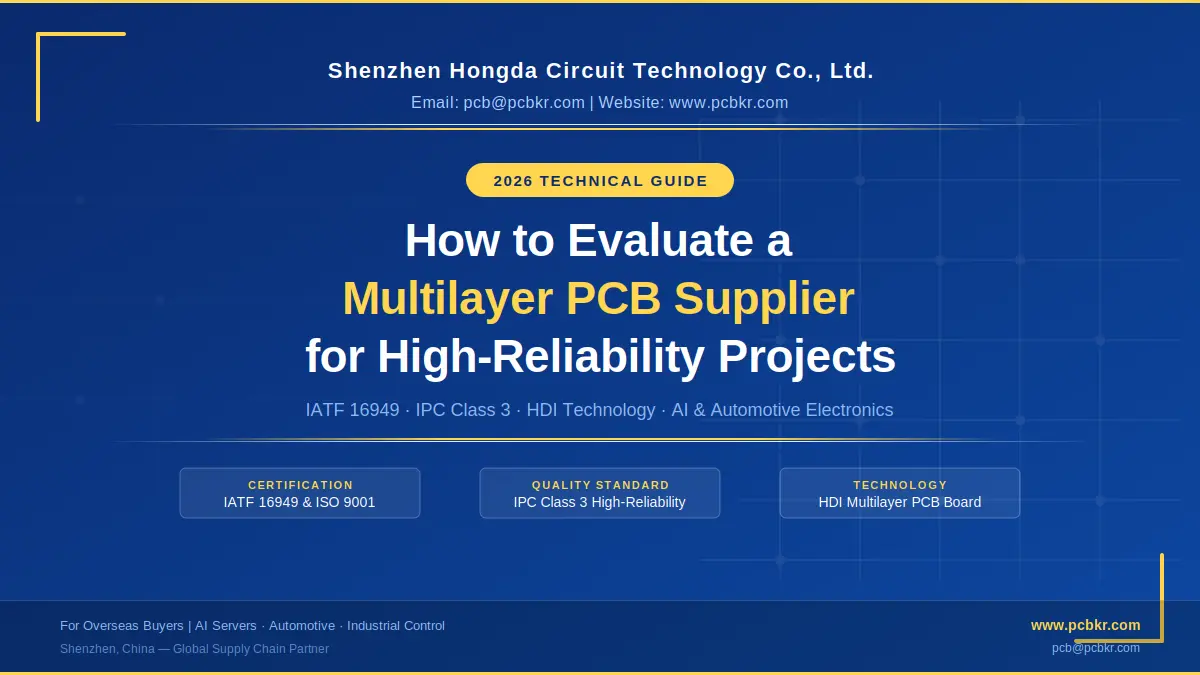 Shenzhen Hongda Circuit Technology Co., Ltd.

Email: pcb@pcbkr.com | Website: www.pcbkr.com

2026 TECHNICAL GUIDE

How to Evaluate a
Multilayer PCB Supplier
for High-Reliability Projects

IATF 16949 · IPC Class 3 · HDI Technology · AI & Automotive Electronics

CERTIFICATION
IATF 16949 & ISO 9001

QUALITY STANDARD
IPC Class 3 High-Reliability

TECHNOLOGY
HDI Multilayer PCB Board

For Overseas Buyers | AI Servers · Automotive · Industrial Control

Shenzhen, China — Global Supply Chain Partner

www.pcbkr.com

pcb@pcbkr.com